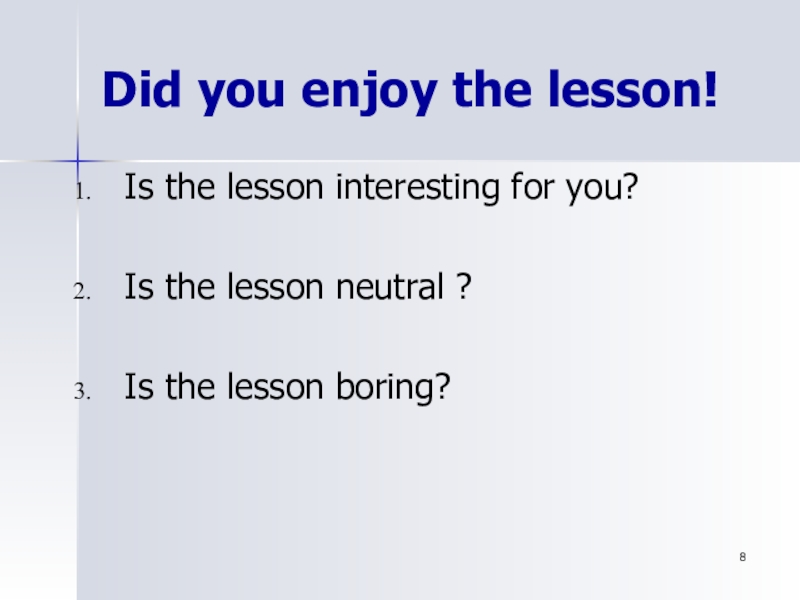 Did you enjoy the lesson!

1. Is the lesson interesting for you?

2. Is the lesson neutral ?

3. Is the lesson boring?

8